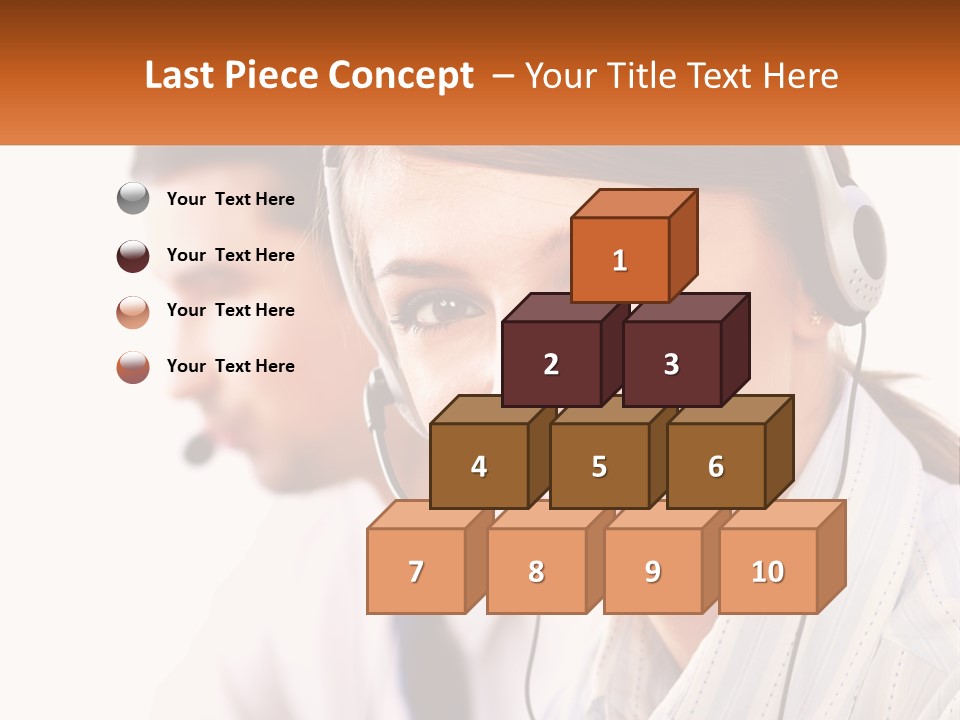 Last Piece Concept – Your Title Text Here

Your Text Here

Your Text Here

Your Text Here

Your Text Here

1

2

3

4

5

6

7

8

9

10